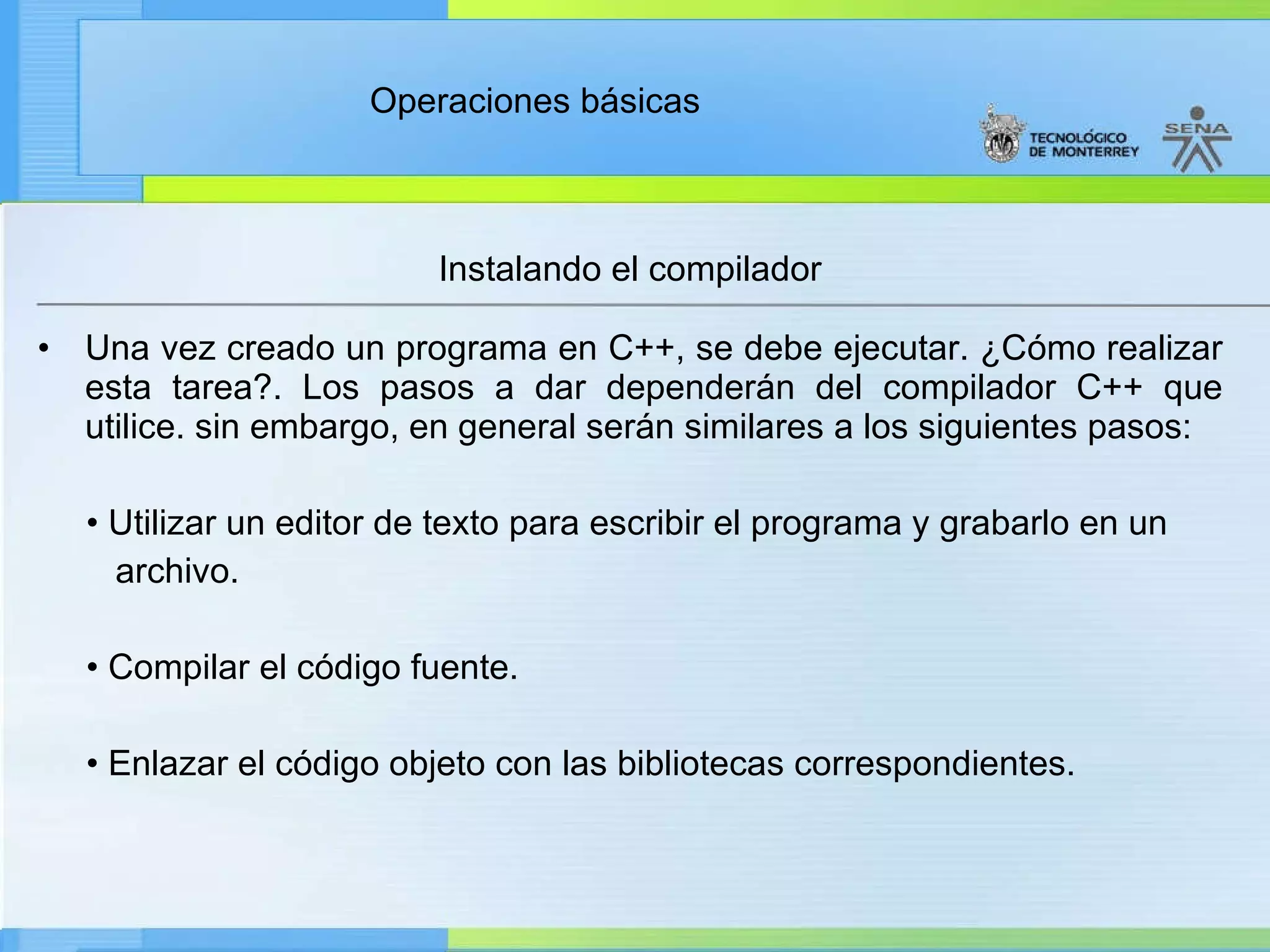 Operaciones básicas

TECNOLÓGICO DE MONTERREY

SENA

Instalando el compilador

• Una vez creado un programa en C++, se debe ejecutar. ¿Cómo realizar esta tarea?. Los pasos a dar dependerán del compilador C++ que utilice. sin embargo, en general serán similares a los siguientes pasos:

• Utilizar un editor de texto para escribir el programa y grabarlo en un archivo.

• Compilar el código fuente.

• Enlazar el código objeto con las bibliotecas correspondientes.